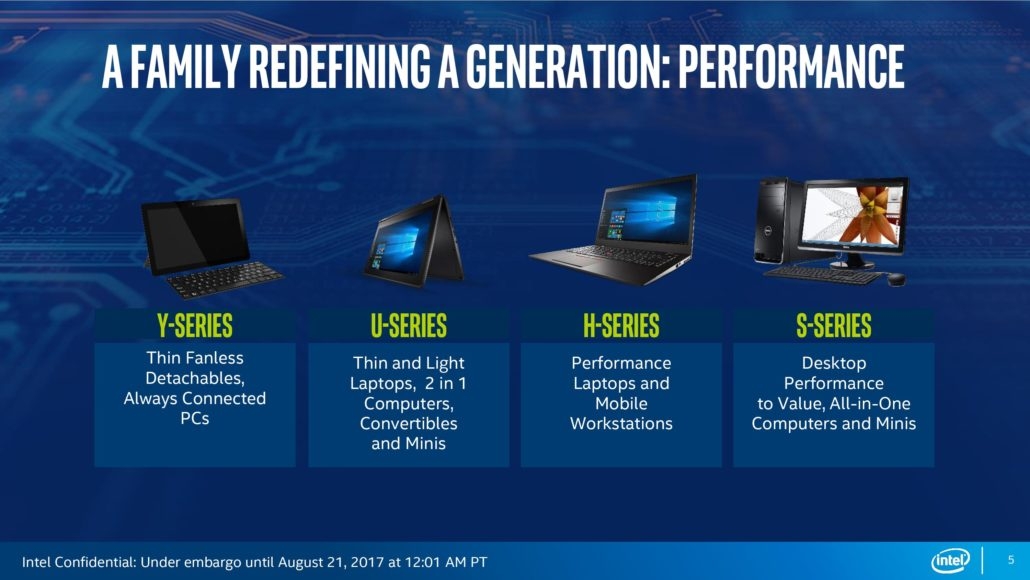 A FAMILY REDEFINING A GENERATION: PERFORMANCE

Y-SERIES
Thin Fanless Detachables, Always Connected PCs

U-SERIES
Thin and Light Laptops, 2 in 1 Computers, Convertibles and Minis

H-SERIES
Performance Laptops and Mobile Workstations

S-SERIES
Desktop Performance to Value, All-in-One Computers and Minis

Intel Confidential: Under embargo until August 21, 2017 at 12:01 AM PT

intel

5